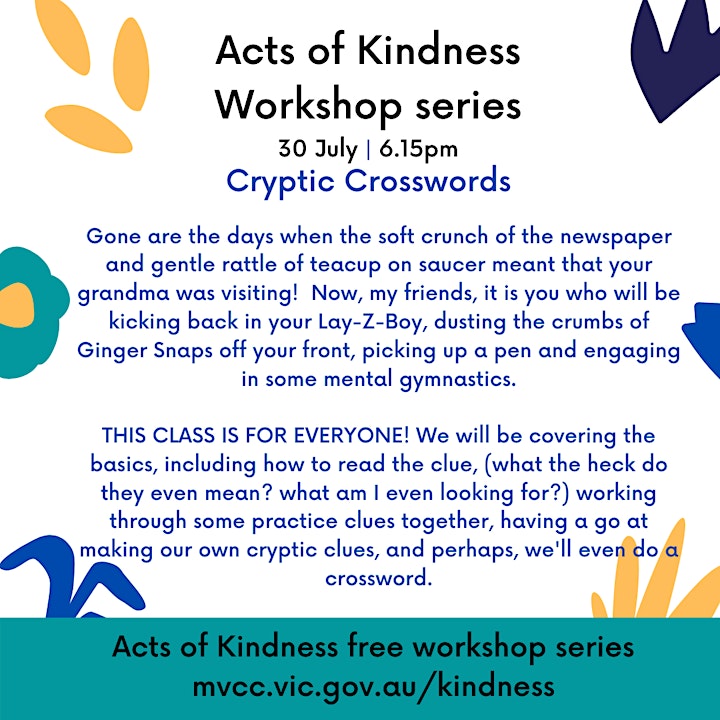 Acts of Kindness Workshop series

30 July | 6.15pm

Cryptic Crosswords

Gone are the days when the soft crunch of the newspaper and gentle rattle of teacup on saucer meant that your grandma was visiting!  Now, my friends, it is you who will be kicking back in your Lay-Z-Boy, dusting the crumbs of Ginger Snaps off your front, picking up a pen and engaging in some mental gymnastics.

THIS CLASS IS FOR EVERYONE! We will be covering the basics, including how to read the clue, (what the heck do they even mean? what am I even looking for?) working through some practice clues together, having a go at making our own cryptic clues, and perhaps, we'll even do a crossword.

Acts of Kindness free workshop series
mvcc.vic.gov.au/kindness